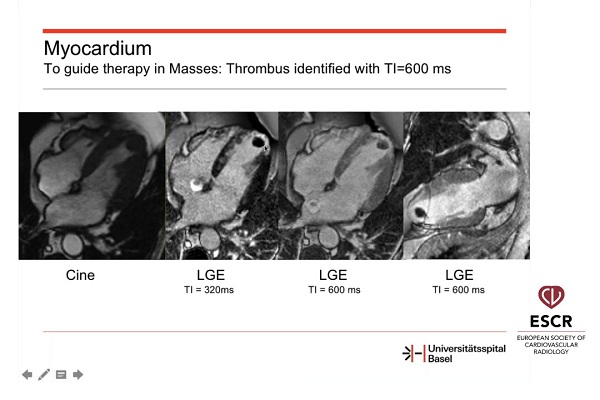 Myocardium
To guide therapy in Masses: Thrombus identified with TI=600 ms

Cine

LGE
TI = 320ms

LGE
TI = 600 ms

LGE
TI = 600 ms

Universitätsspital Basel

ESCR
EUROPEAN SOCIETY OF CARDIOVASCULAR RADIOLOGY